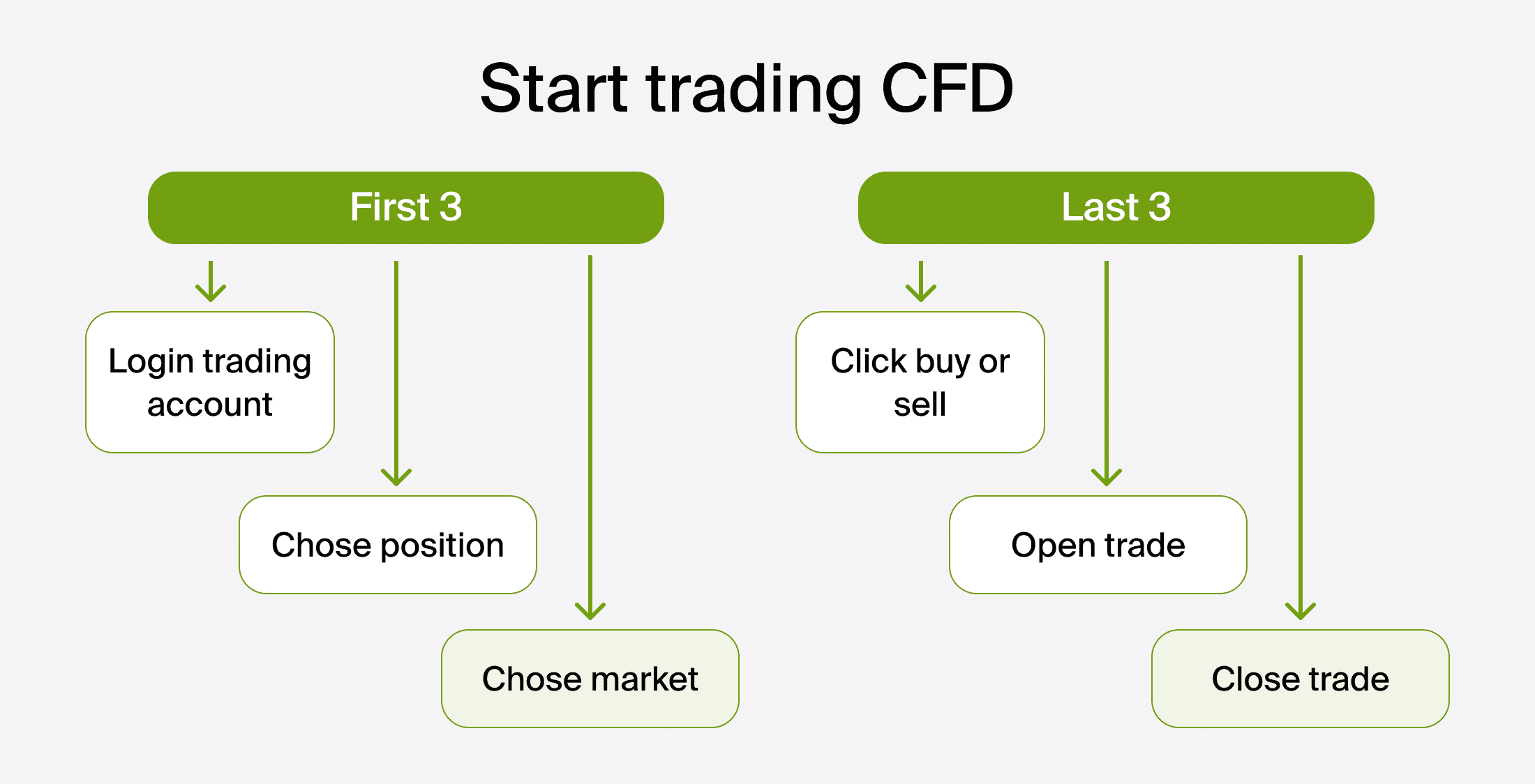 Start trading CFD

First 3

Login trading account

Chose position

Chose market

Last 3

Click buy or sell

Open trade

Close trade